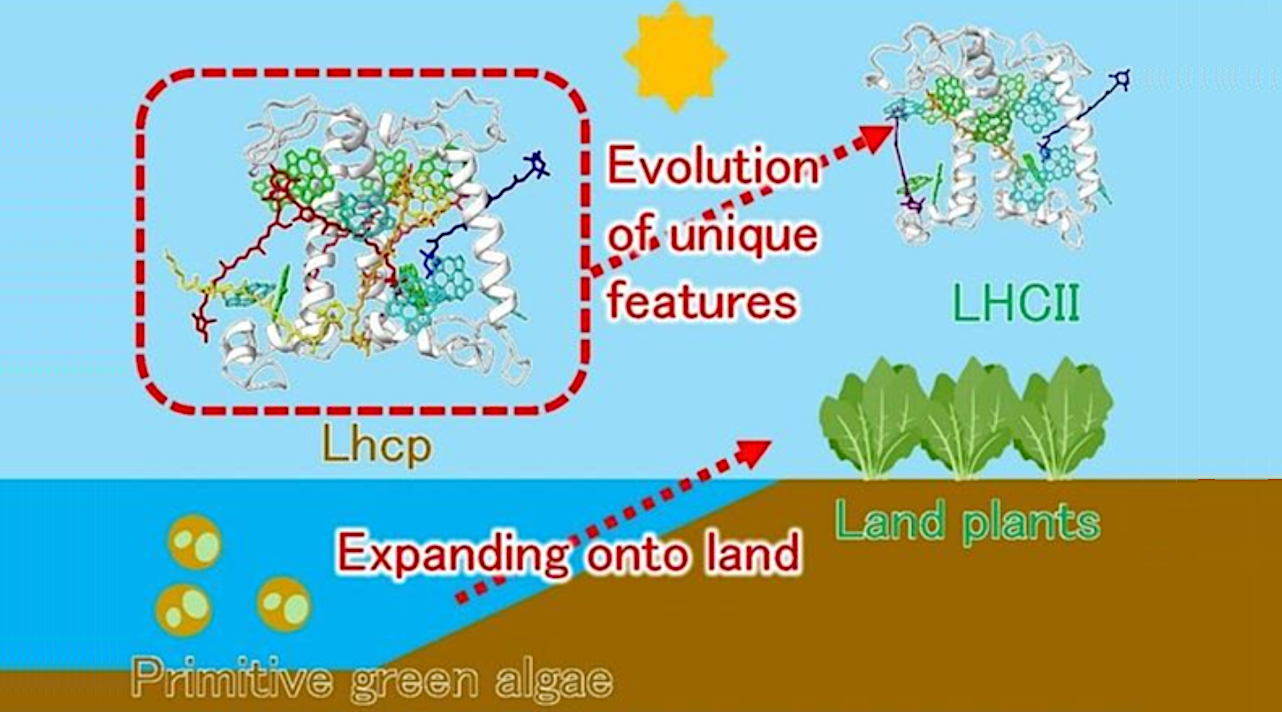 Evolution of unique features

LHCII

Lhcp

Land plants

Expanding onto land

Primitive green algae